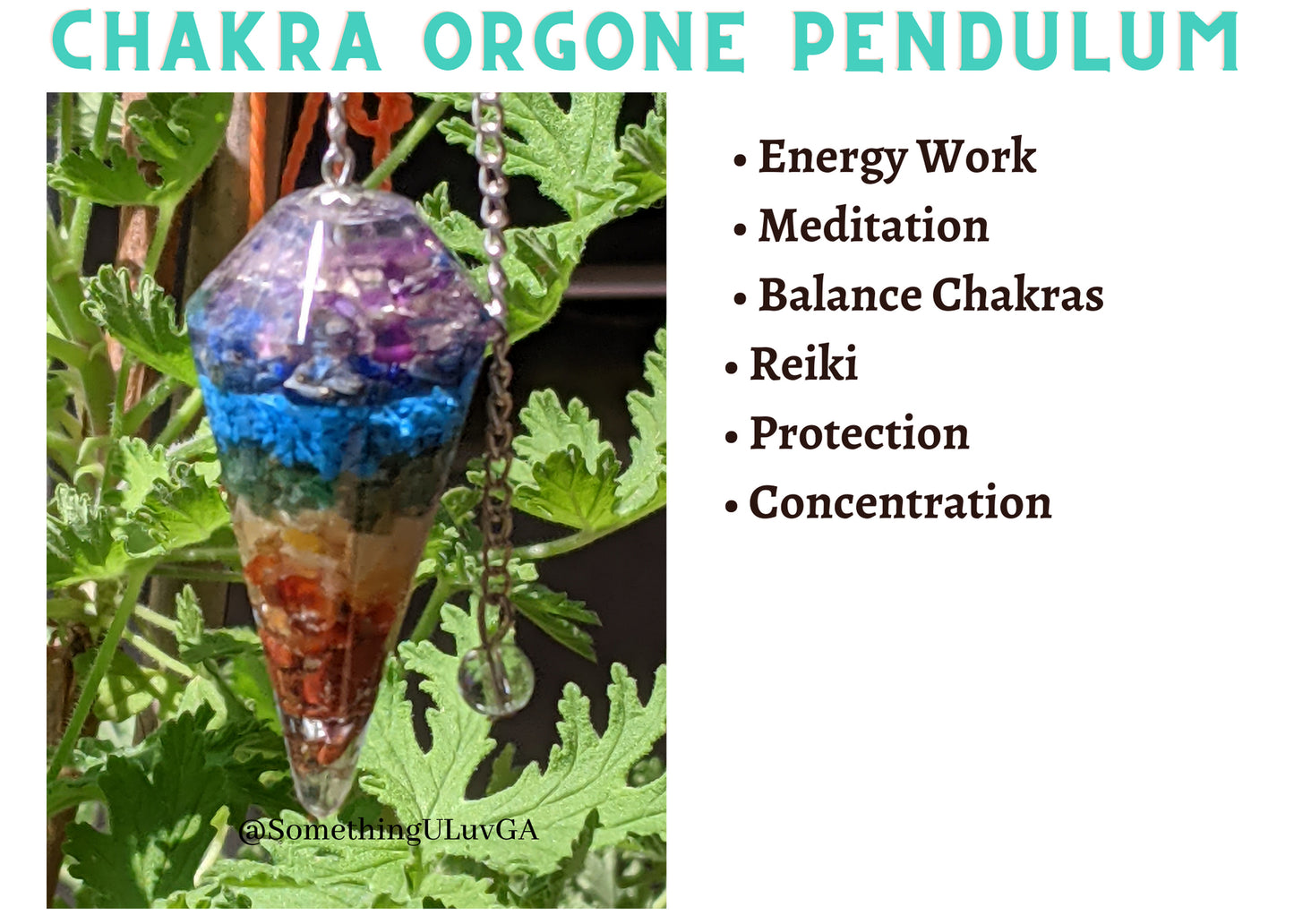 CHAKRA ORGONE PENDULUM

@SomethingULuvGA

• Energy Work
• Meditation
• Balance Chakras
• Reiki
• Protection
• Concentration